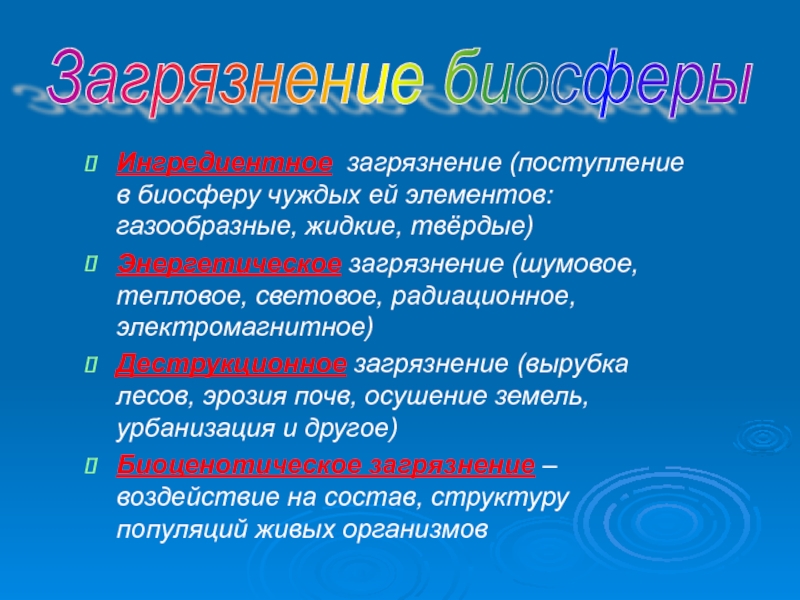 Загрязнение биосферы

Ингредиентное загрязнение (поступление в биосферу чуждых ей элементов: газообразные, жидкие, твёрдые)

Энергетическое загрязнение (шумовое, тепловое, световое, радиационное, электромагнитное)

Деструкционное загрязнение (вырубка лесов, эрозия почв, осушение земель, урбанизация и другое)

Биоценотическое загрязнение – воздействие на состав, структуру популяций живых организмов